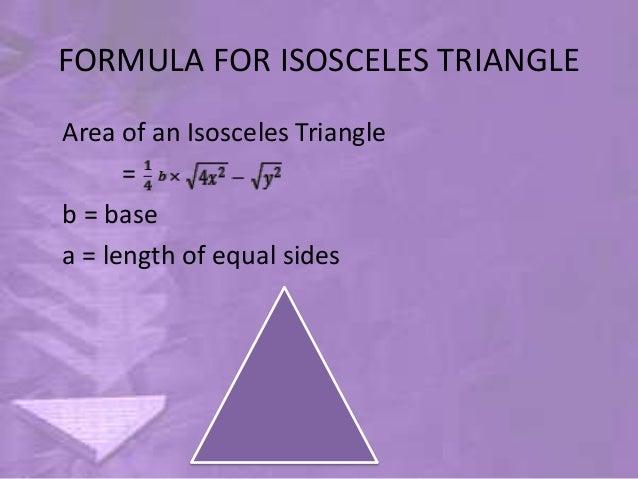 FORMULA FOR ISOSCELES TRIANGLE

Area of an Isosceles Triangle

$= \frac{1}{4} b \times \sqrt{4x^2} - \sqrt{y^2}$

b = base

a = length of equal sides